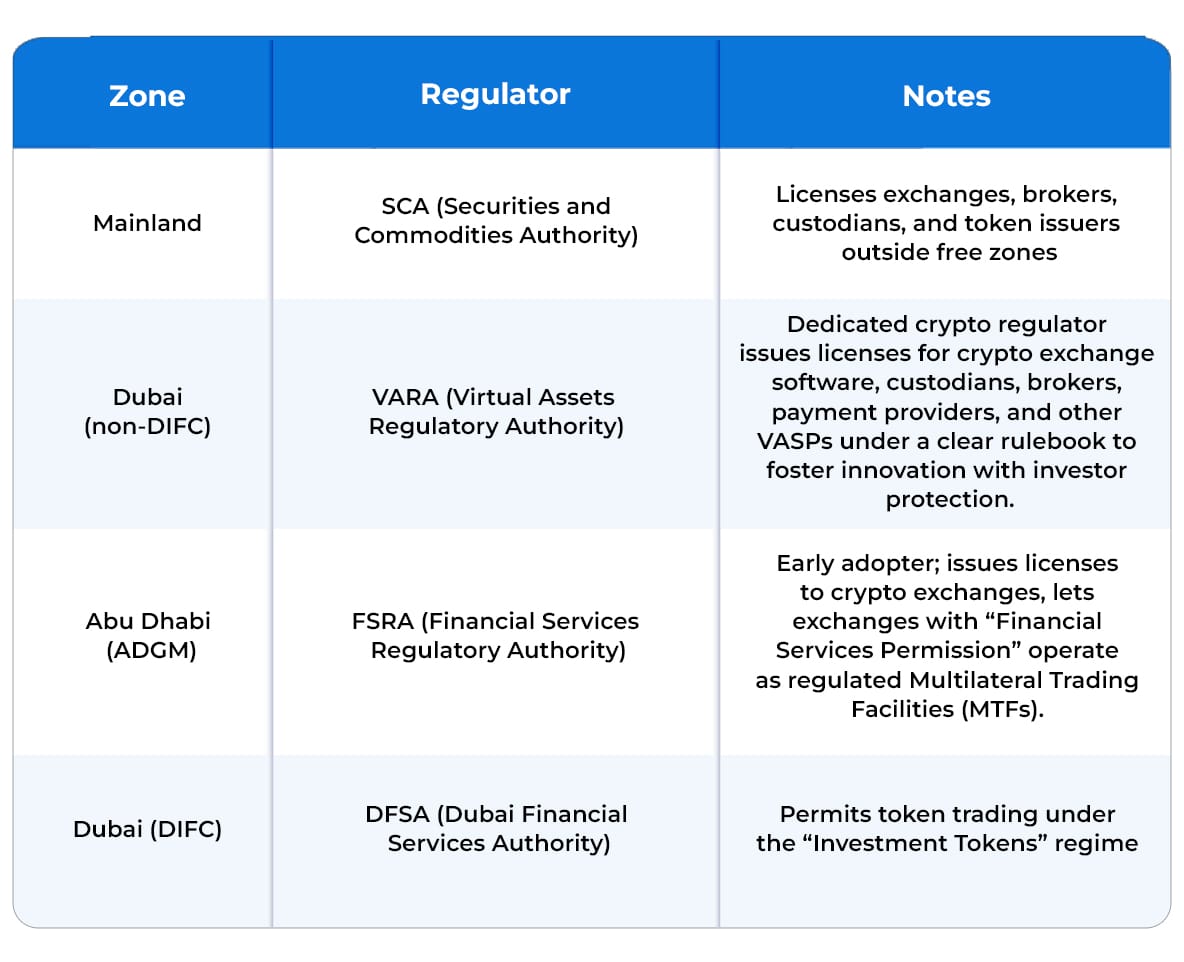 | Zone | Regulator | Notes |
|---|---|---|
| Mainland | SCA (Securities and Commodities Authority) | Licenses exchanges, brokers, custodians, and token issuers outside free zones |
| Dubai (non-DIFC) | VARA (Virtual Assets Regulatory Authority) | Dedicated crypto regulator issues licenses for crypto exchange software, custodians, brokers, payment providers, and other VASPs under a clear rulebook to foster innovation with investor protection. |
| Abu Dhabi (ADGM) | FSRA (Financial Services Regulatory Authority) | Early adopter; issues licenses to crypto exchanges, lets exchanges with “Financial Services Permission” operate as regulated Multilateral Trading Facilities (MTFs). |
| Dubai (DIFC) | DFSA (Dubai Financial Services Authority) | Permits token trading under the “Investment Tokens” regime |